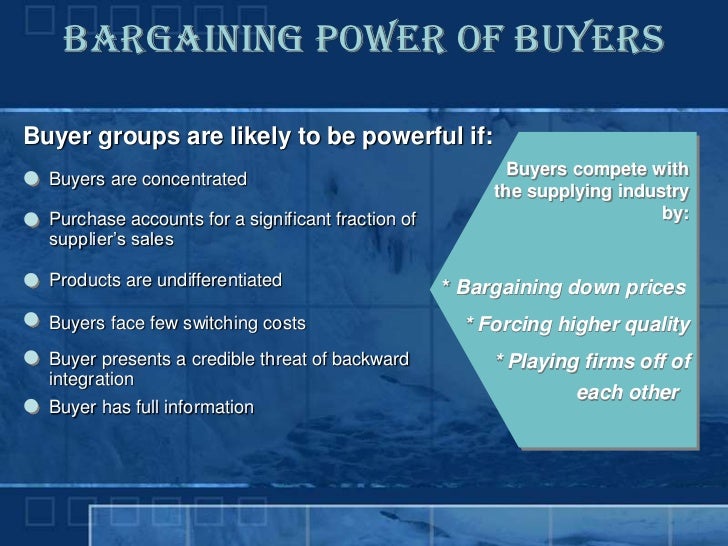 BARGAINING POWER OF BUYERS

Buyer groups are likely to be powerful if:

Buyers are concentrated

Purchase accounts for a significant fraction of supplier's sales

Products are undifferentiated

Buyers face few switching costs

Buyer presents a credible threat of backward integration

Buyer has full information

Buyers compete with the supplying industry by:

* Bargaining down prices

* Forcing higher quality

* Playing firms off of each other